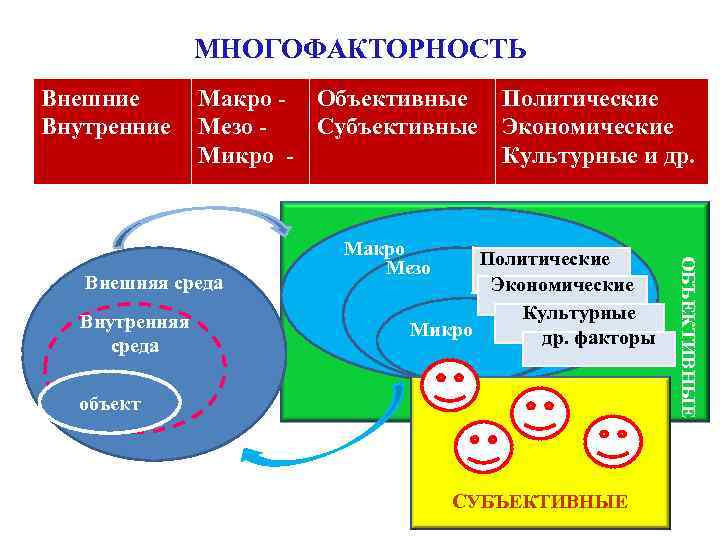 МНОГОФАКТОРНОСТЬ

| Внешние Внутренние | Макро - Мезо - Микро - | Объективные Субъективные | Политические Экономические Культурные и др. |
|---|---|---|---|

Внешняя среда

Внутренняя среда

объект

Макро

Мезо

Микро

Политические

Экономические

Культурные

др. факторы

ОБЪЕКТИВНЫЕ

СУБЪЕКТИВНЫЕ